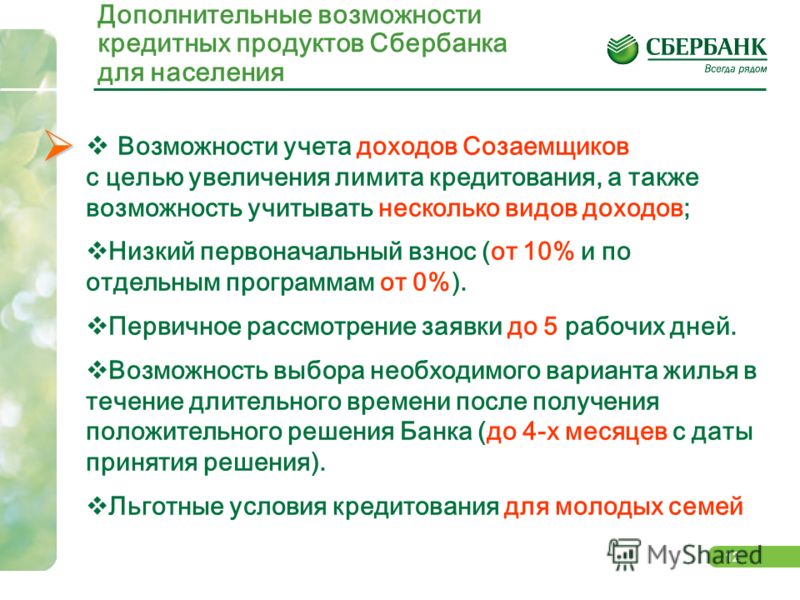 Дополнительные возможности кредитных продуктов Сбербанка для населения

СБЕРБАНК
Всегда рядом

❖ Возможности учета доходов Созаемщиков с целью увеличения лимита кредитования, а также возможность учитывать несколько видов доходов;

❖Низкий первоначальный взнос (от 10% и по отдельным программам от 0%).

❖Первичное рассмотрение заявки до 5 рабочих дней.

❖Возможность выбора необходимого варианта жилья в течение длительного времени после получения положительного решения Банка (до 4-х месяцев с даты принятия решения).

❖Льготные условия кредитования для молодых семей

MyShared